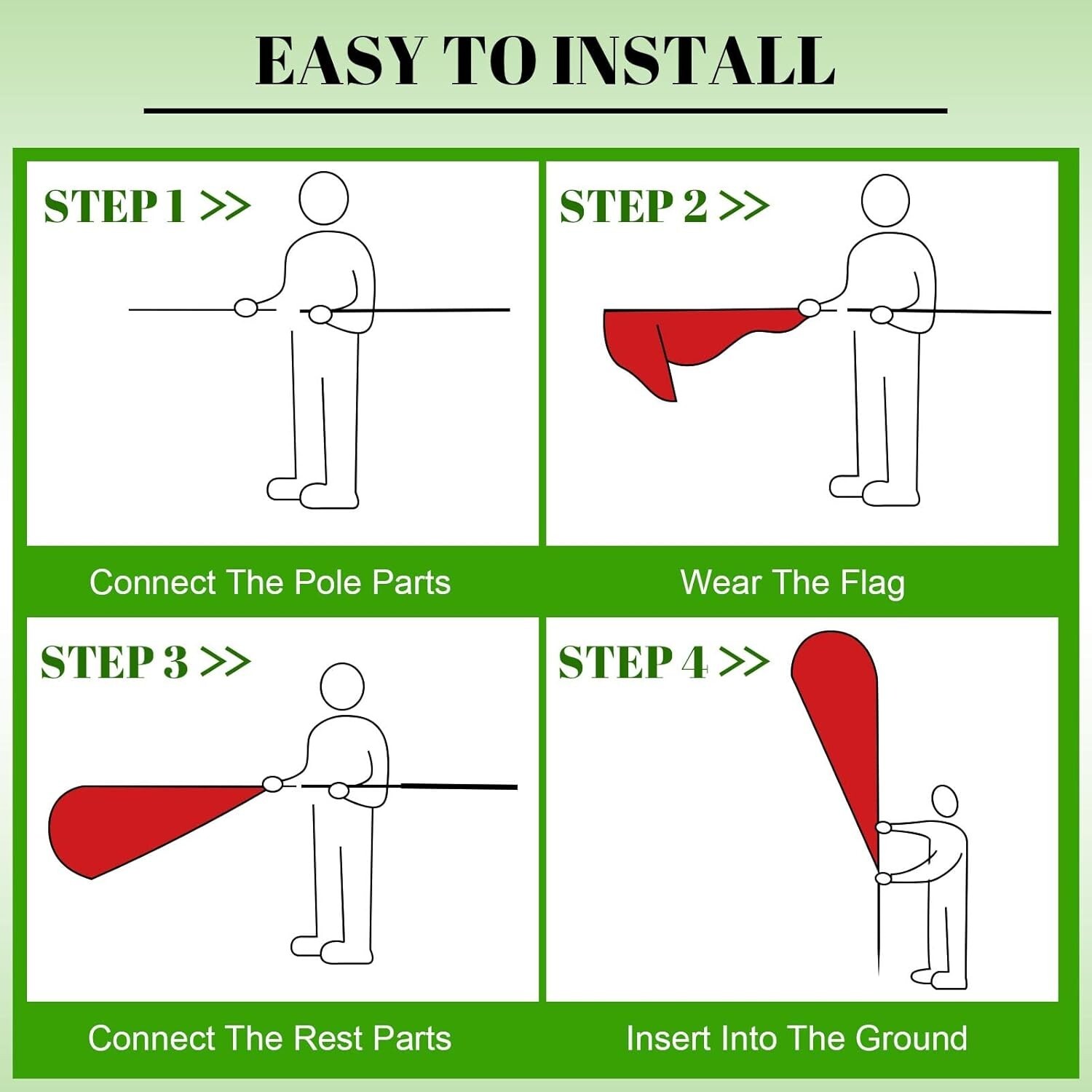 EASY TO INSTALL

STEP 1 >>

Connect The Pole Parts

STEP 2 >>

Wear The Flag

STEP 3 >>

Connect The Rest Parts

STEP 4 >>

Insert Into The Ground